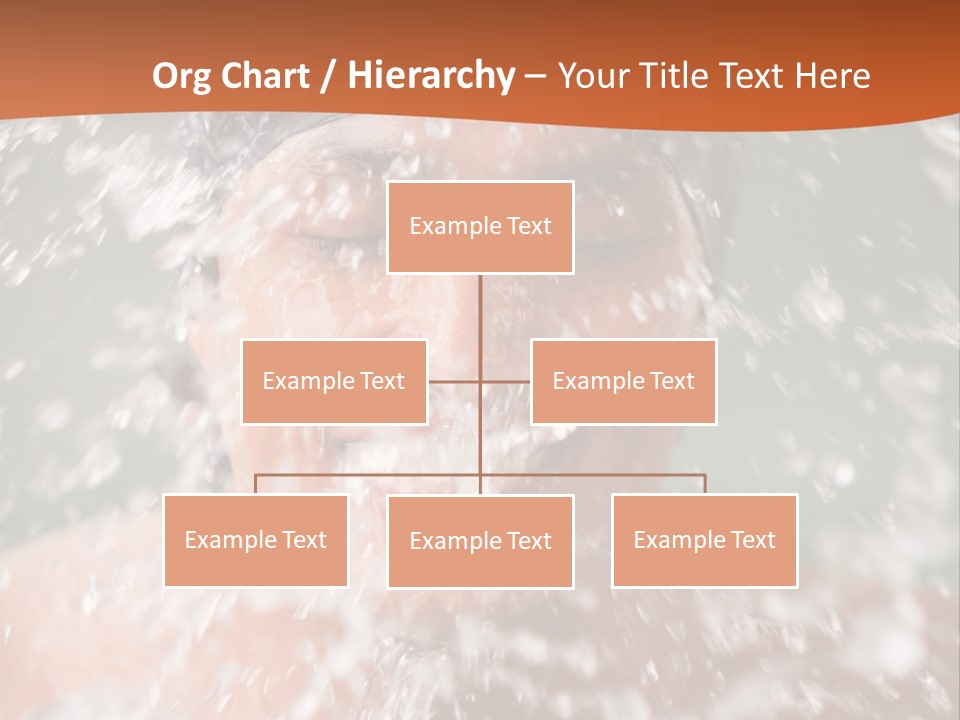 Org Chart / Hierarchy – Your Title Text Here

Example Text

Example Text

Example Text

Example Text

Example Text

Example Text